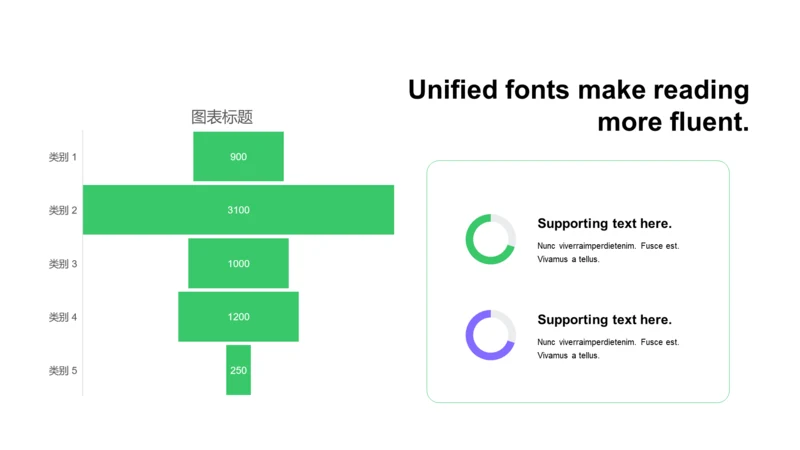 Unified fonts make reading more fluent.

图表标题

类别 1
900

类别 2
3100

类别 3
1000

类别 4
1200

类别 5
250

Supporting text here.

Nunc viverraimperdietenim. Fusce est. Vivamus a tellus.

Supporting text here.

Nunc viverraimperdietenim. Fusce est. Vivamus a tellus.